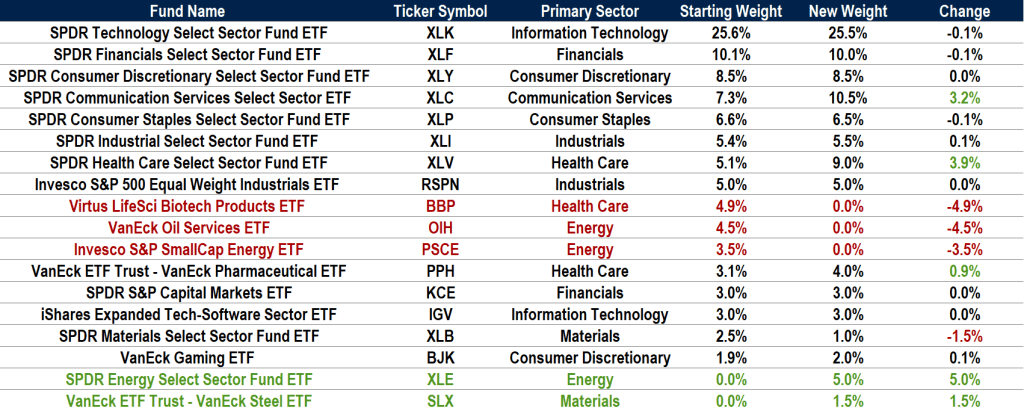 | Fund Name | Ticker Symbol | Primary Sector | Starting Weight | New Weight | Change |
|---|---|---|---|---|---|
| SPDR Technology Select Sector Fund ETF | XLK | Information Technology | 25.6% | 25.5% | -0.1% |
| SPDR Financials Select Sector Fund ETF | XLF | Financials | 10.1% | 10.0% | -0.1% |
| SPDR Consumer Discretionary Select Sector Fund ETF | XLY | Consumer Discretionary | 8.5% | 8.5% | 0.0% |
| SPDR Communication Services Select Sector ETF | XLC | Communication Services | 7.3% | 10.5% | 3.2% |
| SPDR Consumer Staples Select Sector Fund ETF | XLP | Consumer Staples | 6.6% | 6.5% | -0.1% |
| SPDR Industrial Select Sector Fund ETF | XLI | Industrials | 5.4% | 5.5% | 0.1% |
| SPDR Health Care Select Sector Fund ETF | XLV | Health Care | 5.1% | 9.0% | 3.9% |
| Invesco S&P 500 Equal Weight Industrials ETF | RSPN | Industrials | 5.0% | 5.0% | 0.0% |
| Virtus LifeSci Biotech Products ETF | BBP | Health Care | 4.9% | 0.0% | -4.9% |
| VanEck Oil Services ETF | OIH | Energy | 4.5% | 0.0% | -4.5% |
| Invesco S&P SmallCap Energy ETF | PSCE | Energy | 3.5% | 0.0% | -3.5% |
| VanEck ETF Trust - VanEck Pharmaceutical ETF | PPH | Health Care | 3.1% | 4.0% | 0.9% |
| SPDR S&P Capital Markets ETF | KCE | Financials | 3.0% | 3.0% | 0.0% |
| iShares Expanded Tech-Software Sector ETF | IGV | Information Technology | 3.0% | 3.0% | 0.0% |
| SPDR Materials Select Sector Fund ETF | XLB | Materials | 2.5% | 1.0% | -1.5% |
| VanEck Gaming ETF | BJK | Consumer Discretionary | 1.9% | 2.0% | 0.1% |
| SPDR Energy Select Sector Fund ETF | XLE | Energy | 0.0% | 5.0% | 5.0% |
| VanEck ETF Trust - VanEck Steel ETF | SLX | Materials | 0.0% | 1.5% | 1.5% |